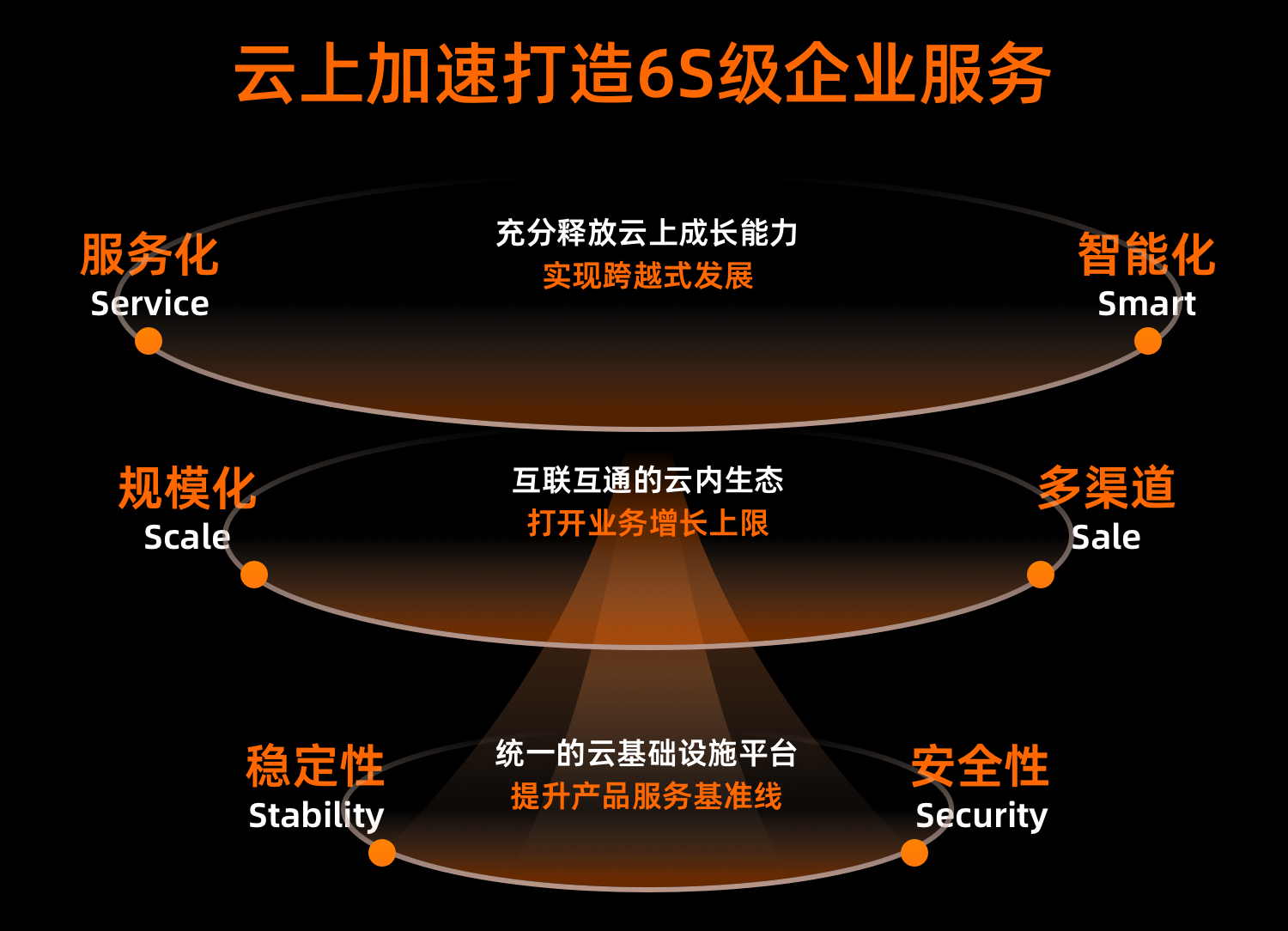 云上加速打造6S级企业服务

服务化
Service

充分释放云上成长能力
实现跨越式发展

智能化
Smart

规模化
Scale

互联互通的云内生态
打开业务增长上限

多渠道
Sale

稳定性
Stability

统一的云基础设施平台
提升产品服务基准线

安全性
Security